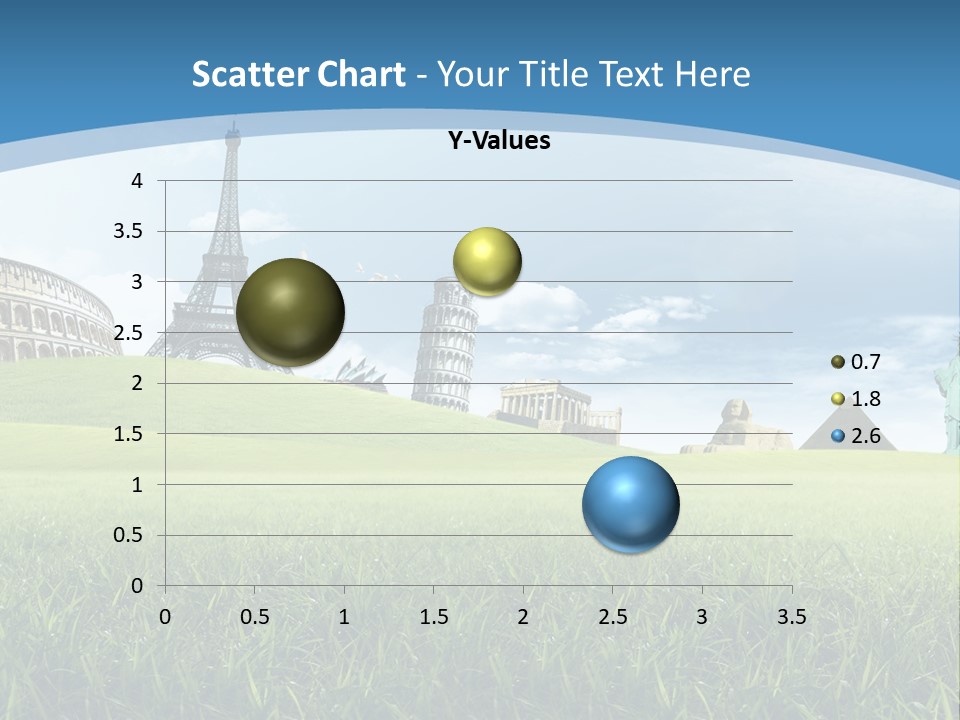 Scatter Chart - Your Title Text Here

Y-Values

4
3.5
3
2.5
2
1.5
1
0.5
0

0 0.5 1 1.5 2 2.5 3 3.5

0.7
1.8
2.6